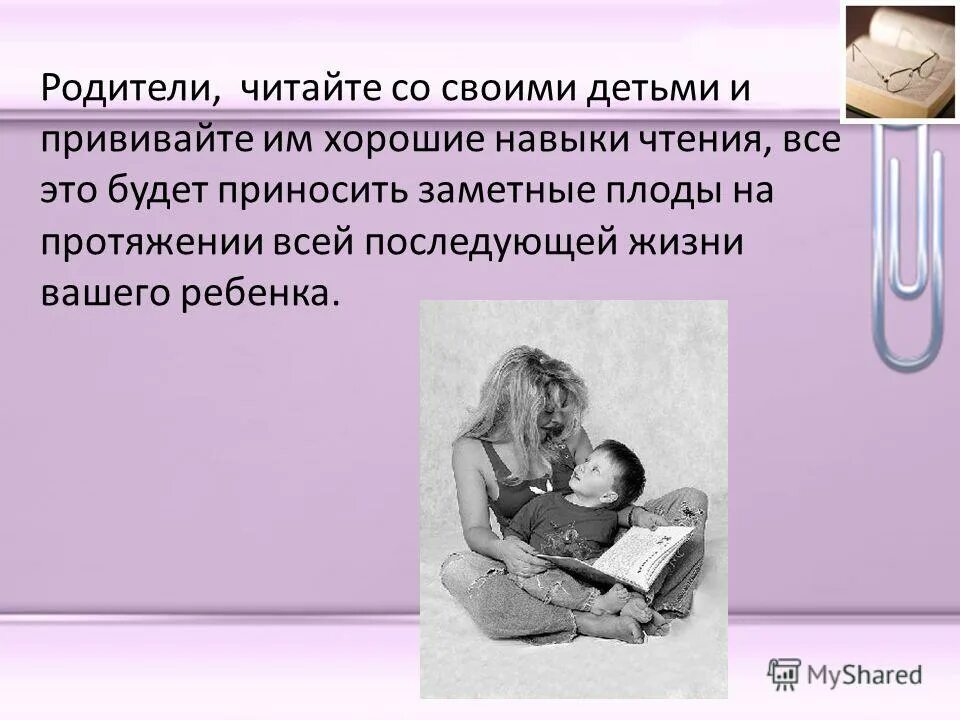 Родители,  читайте со своими детьми и прививайте им хорошие навыки чтения, все это будет приносить заметные плоды на протяжении всей последующей жизни вашего ребенка.

MyShared